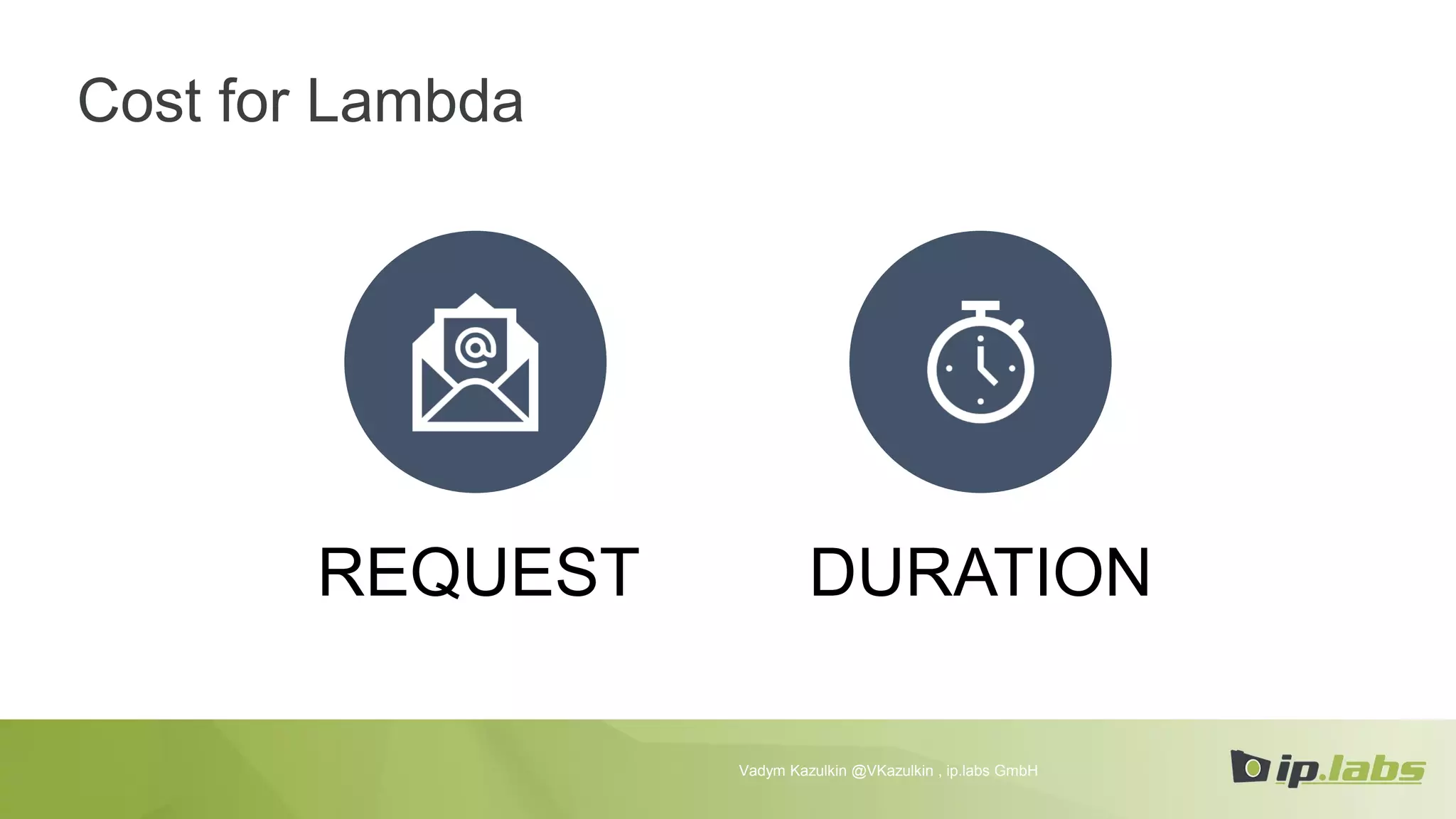 Cost for Lambda

@

REQUEST

DURATION

Vadym Kazulkin @VKazulkin , ip.labs GmbH

ip.labs